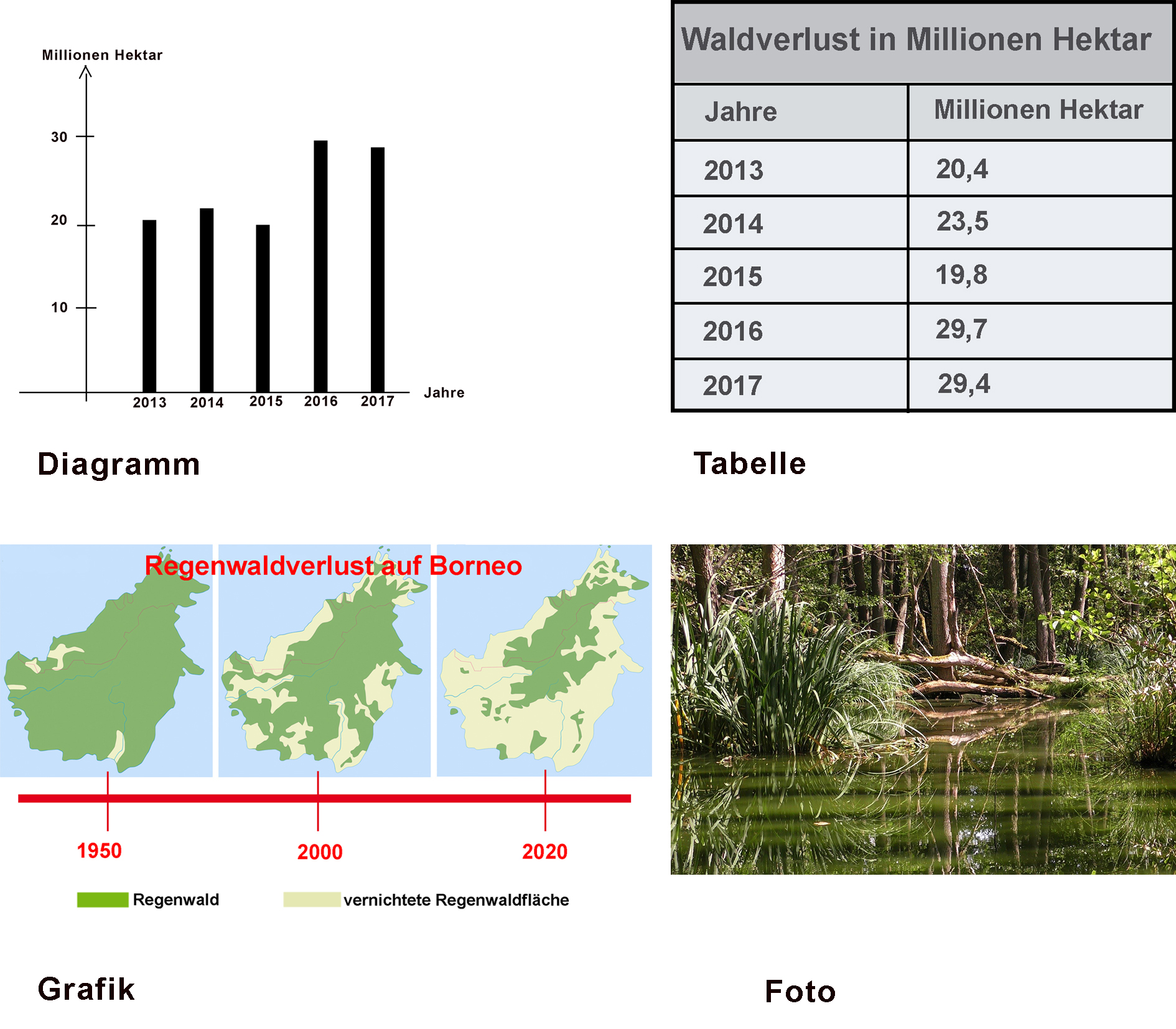 Millionen Hektar

30

20

10

2013 2014 2015 2016 2017 Jahre

Diagramm

Waldverlust in Millionen Hektar

| Jahre | Millionen Hektar |
|---|---|
| 2013 | 20,4 |
| 2014 | 23,5 |
| 2015 | 19,8 |
| 2016 | 29,7 |
| 2017 | 29,4 |

Tabelle

Regenwaldverlust auf Borneo

1950

2000

2020

Regenwald

vernichtete Regenwaldfläche

Grafik

Foto